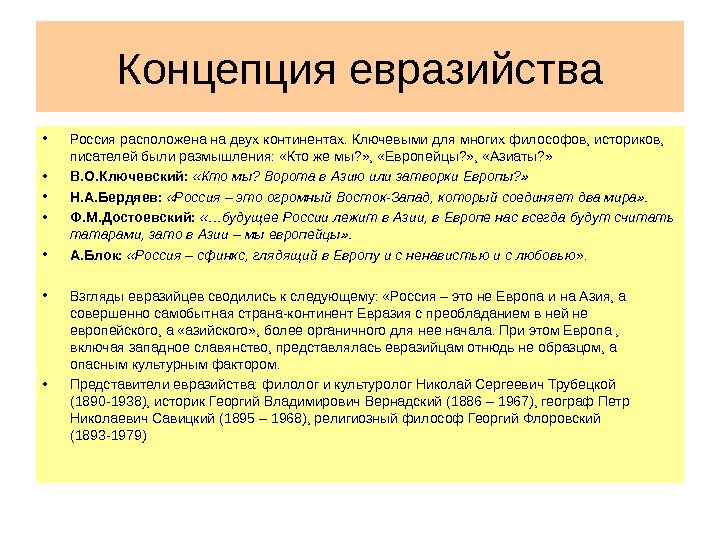 Концепция евразийства

• Россия расположена на двух континентах. Ключевыми для многих философов, историков, писателей были размышления: «Кто же мы?», «Европейцы?», «Азиаты?»
• В.О.Ключевский: «Кто мы? Ворота в Азию или затворки Европы?»
• Н.А.Бердяев: «Россия – это огромный Восток-Запад, который соединяет два мира».
• Ф.М.Достоевский: «…будущее России лежит в Азии, в Европе нас всегда будут считать татарами, зато в Азии – мы европейцы».
• А.Блок: «Россия – сфинкс, глядящий в Европу и с ненавистью и с любовью».

• Взгляды евразийцев сводились к следующему: «Россия – это не Европа и на Азия, а совершенно самобытная страна-континент Евразия с преобладанием в ней не европейского, а «азийского», более органичного для нее начала. При этом Европа , включая западное славянство, представлялась евразийцам отнюдь не образцом, а опасным культурным фактором.
• Представители евразийства: филолог и культуролог Николай Сергеевич Трубецкой (1890-1938), историк Георгий Владимирович Вернадский (1886 – 1967), географ Петр Николаевич Савицкий (1895 – 1968), религиозный философ Георгий Флоровский (1893-1979)